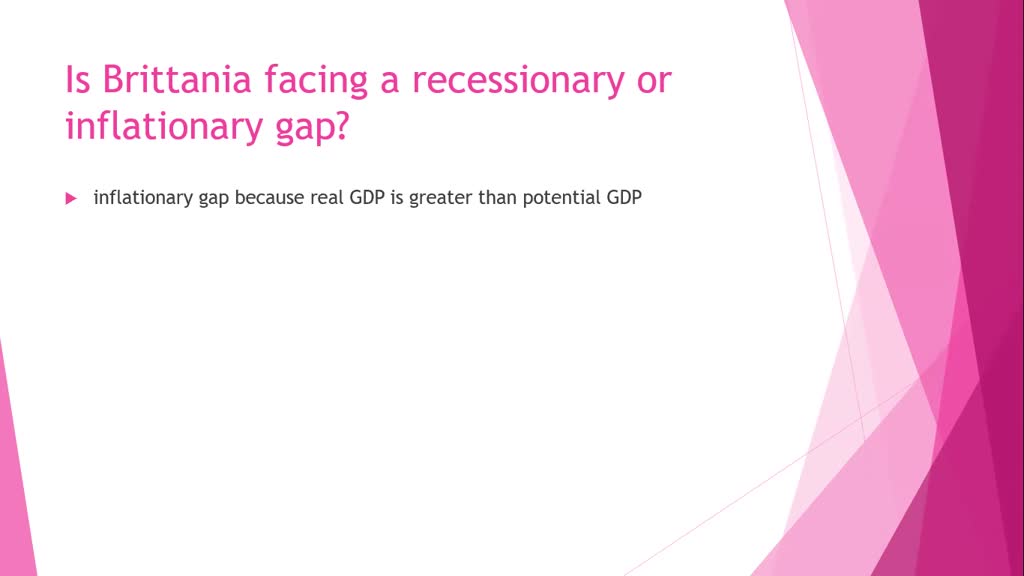 Is Brittania facing a recessionary or inflationary gap?

inflationary gap because real GDP is greater than potential GDP